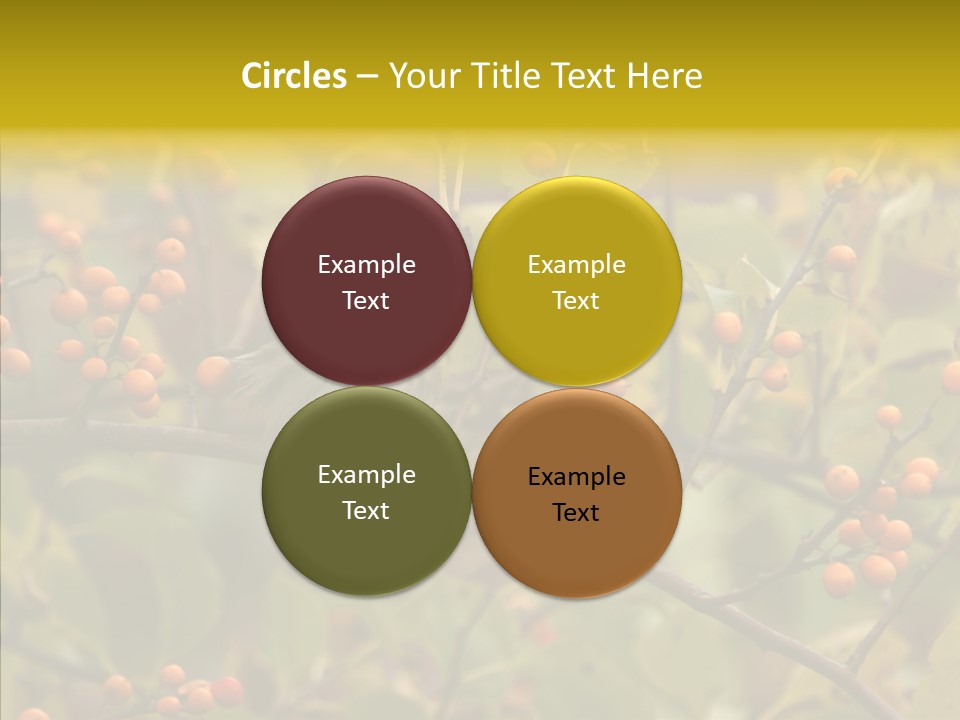 Circles – Your Title Text Here

Example Text

Example Text

Example Text

Example Text